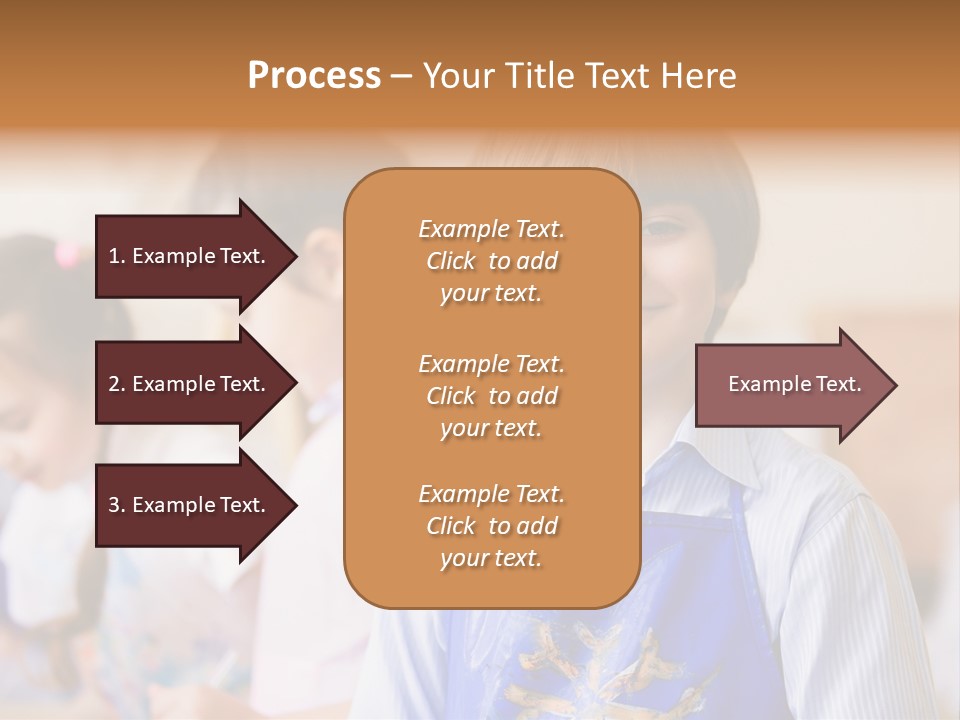 Process – Your Title Text Here

1. Example Text.

2. Example Text.

3. Example Text.

Example Text. Click to add your text.

Example Text. Click to add your text.

Example Text. Click to add your text.

Example Text.